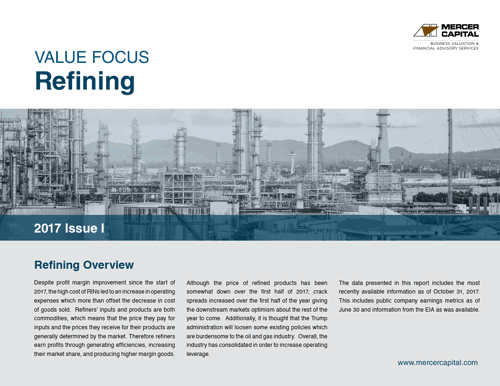 MERCER CAPITAL
BUSINESS VALUATION & FINANCIAL ADVISORY SERVICES

VALUE FOCUS
Refining

2017 Issue I

Refining Overview

Despite profit margin improvement since the start of 2017, the high cost of RINs led to an increase in operating expenses which more than offset the decrease in cost of goods sold. Refiners' inputs and products are both commodities, which means that the price they pay for inputs and the prices they receive for their products are generally determined by the market. Therefore refiners earn profits through generating efficiencies, increasing their market share, and producing higher margin goods.

Although the price of refined products has been somewhat down over the first half of 2017, crack spreads increased over the first half of the year giving the downstream markets optimism about the rest of the year to come. Additionally, it is thought that the Trump administration will loosen some existing policies which are burdensome to the oil and gas industry. Overall, the industry has consolidated in order to increase operating leverage.

The data presented in this report includes the most recently available information as of October 31, 2017. This includes public company earnings metrics as of June 30 and information from the EIA as was available.

www.mercercapital.com